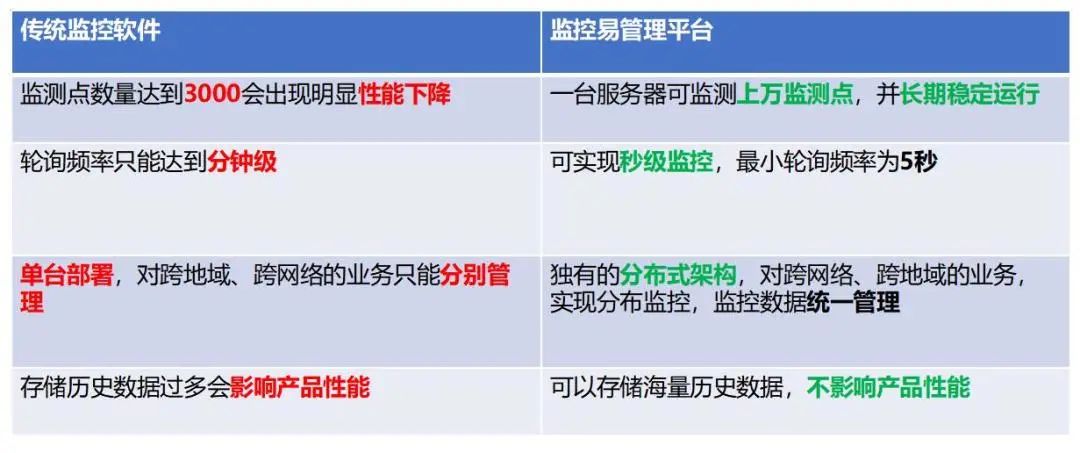 | 传统监控软件 | 监控易管理平台 |
|---|---|
| 监测点数量达到3000会出现明显性能下降 | 一台服务器可监测上万监测点，并长期稳定运行 |
| 轮询频率只能达到分钟级 | 可实现秒级监控，最小轮询频率为5秒 |
| 单台部署，对跨地域、跨网络的业务只能分别管理 | 独有的分布式架构，对跨网络、跨地域的业务，实现分布监控，监控数据统一管理 |
| 存储历史数据过多会影响产品性能 | 可以存储海量历史数据，不影响产品性能 |